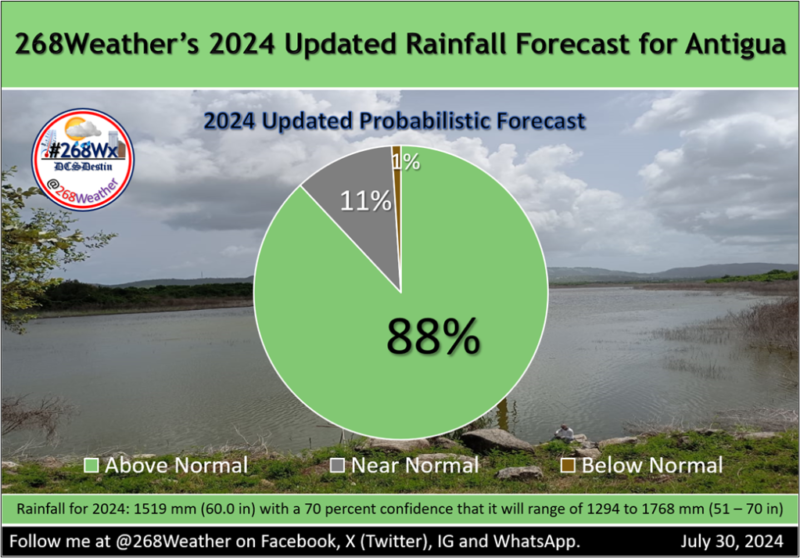 268Weather's 2024 Updated Rainfall Forecast for Antigua

#268Wx
DCSDestin
@268Weather

2024 Updated Probabilistic Forecast

1%

11%

88%

Above Normal Near Normal Below Normal

Rainfall for 2024: 1519 mm (60.0 in) with a 70 percent confidence that it will range of 1294 to 1768 mm (51 – 70 in)

Follow me at @268Weather on Facebook, X (Twitter), IG and WhatsApp.

July 30, 2024